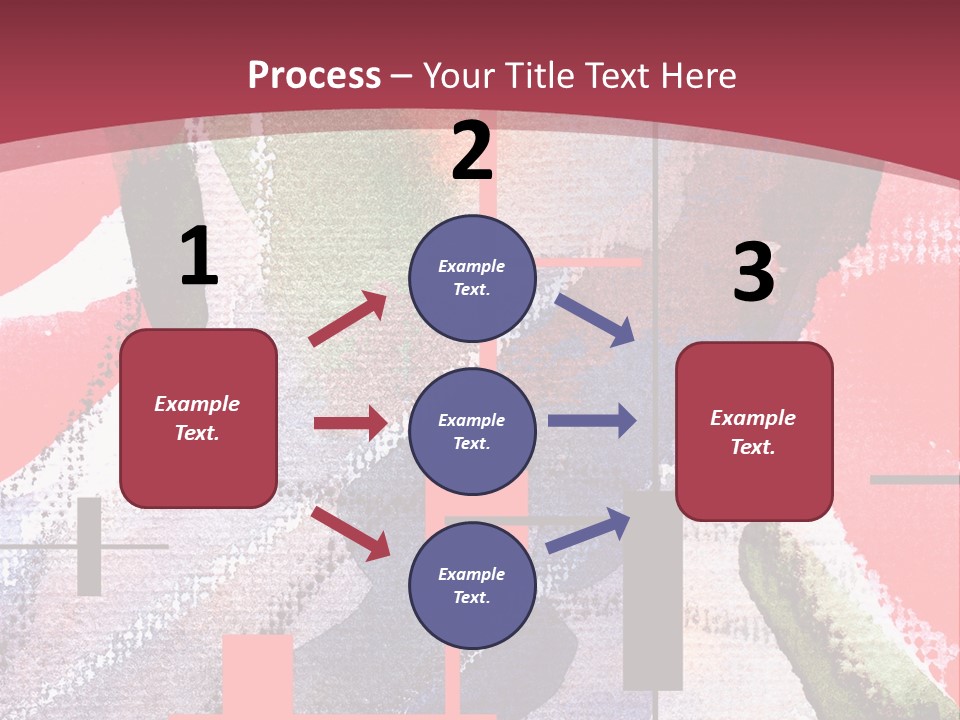 Process – Your Title Text Here

1

Example Text.

2

Example Text.

Example Text.

Example Text.

3

Example Text.